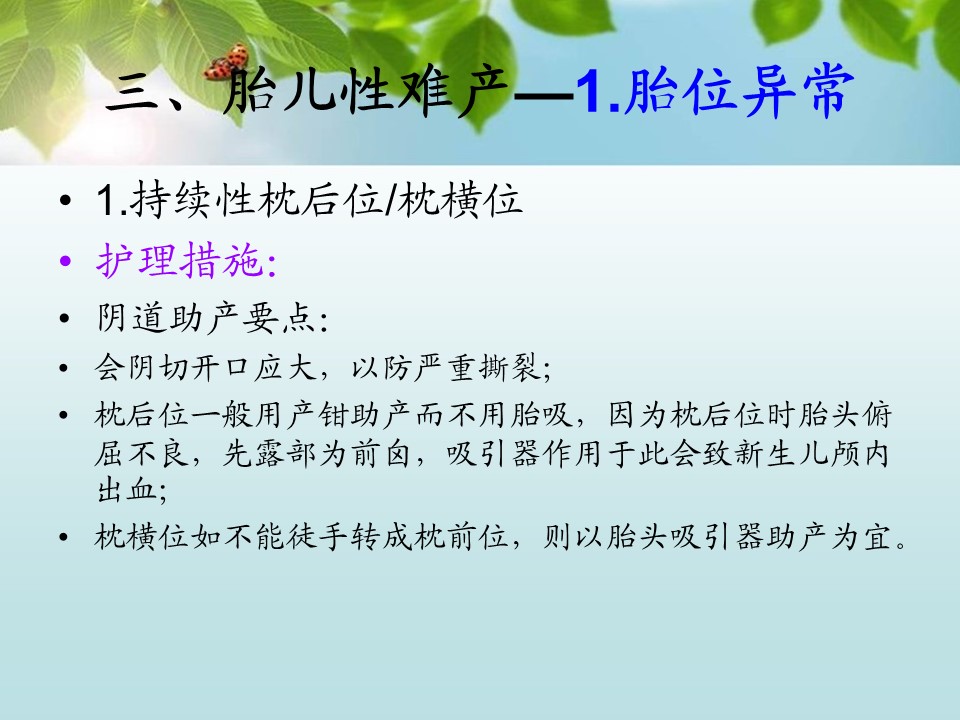 三、胎儿性难产—1.胎位异常

• 1.持续性枕后位/枕横位
• 护理措施:
• 阴道助产要点:
• 会阴切开口应大，以防严重撕裂;
• 枕后位一般用产钳助产而不用胎吸，因为枕后位时胎头俯屈不良，先露部为前囟，吸引器作用于此会致新生儿颅内出血;
• 枕横位如不能徒手转成枕前位，则以胎头吸引器助产为宜。